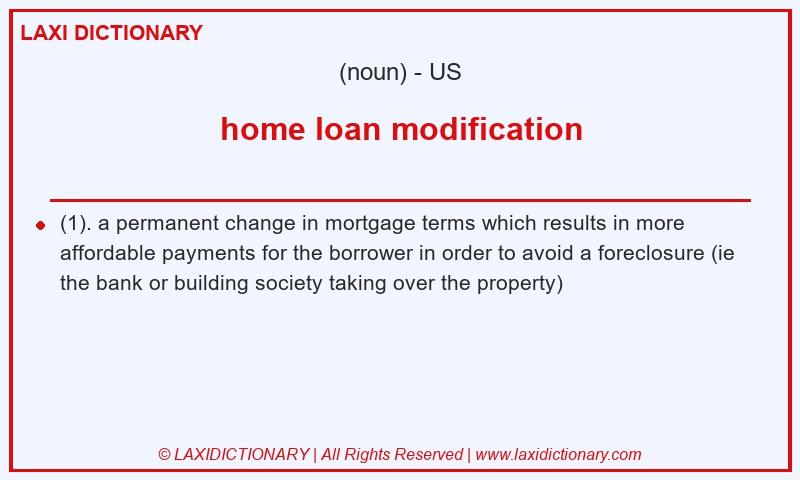 LAXI DICTIONARY

(noun) - US

home loan modification

(1). a permanent change in mortgage terms which results in more affordable payments for the borrower in order to avoid a foreclosure (ie the bank or building society taking over the property)

© LAXIDICTIONARY | All Rights Reserved | www.laxidictionary.com